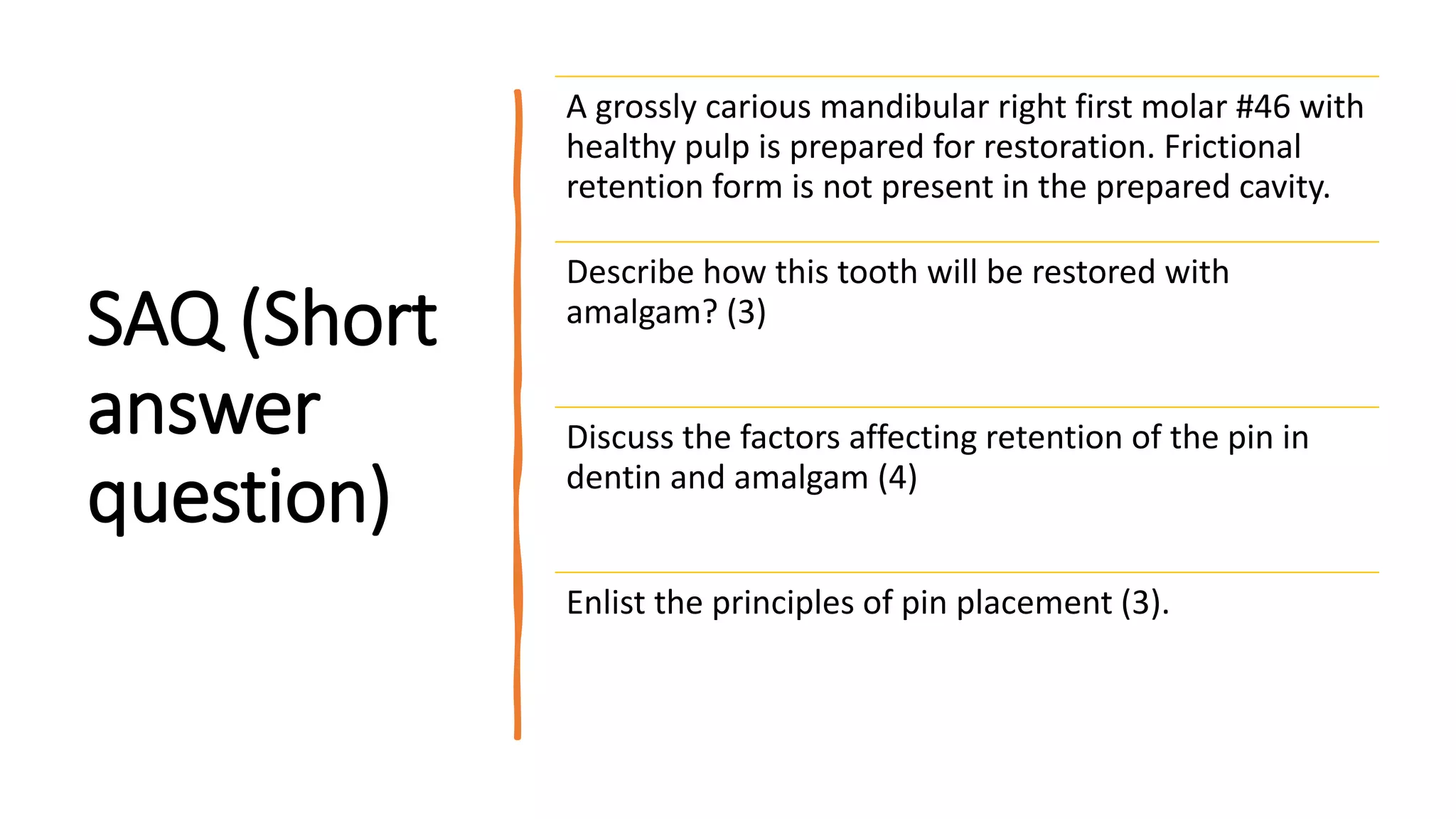 SAQ (Short answer question)

A grossly carious mandibular right first molar #46 with healthy pulp is prepared for restoration. Frictional retention form is not present in the prepared cavity.

Describe how this tooth will be restored with amalgam? (3)

Discuss the factors affecting retention of the pin in dentin and amalgam (4)

Enlist the principles of pin placement (3).